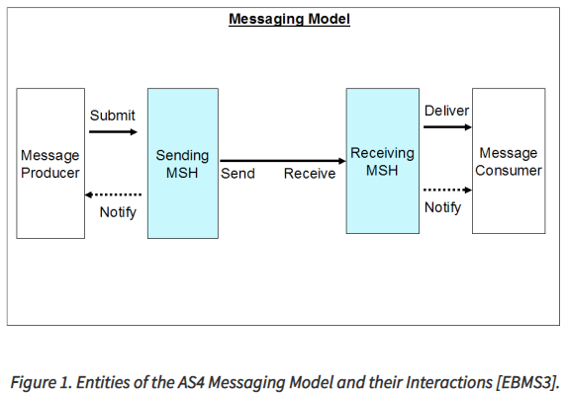 Messaging Model

Message Producer

Submit

Notify

Sending MSH

Send

Receive

Receiving MSH

Deliver

Notify

Message Consumer

Figure 1. Entities of the AS4 Messaging Model and their Interactions [EBMS3].